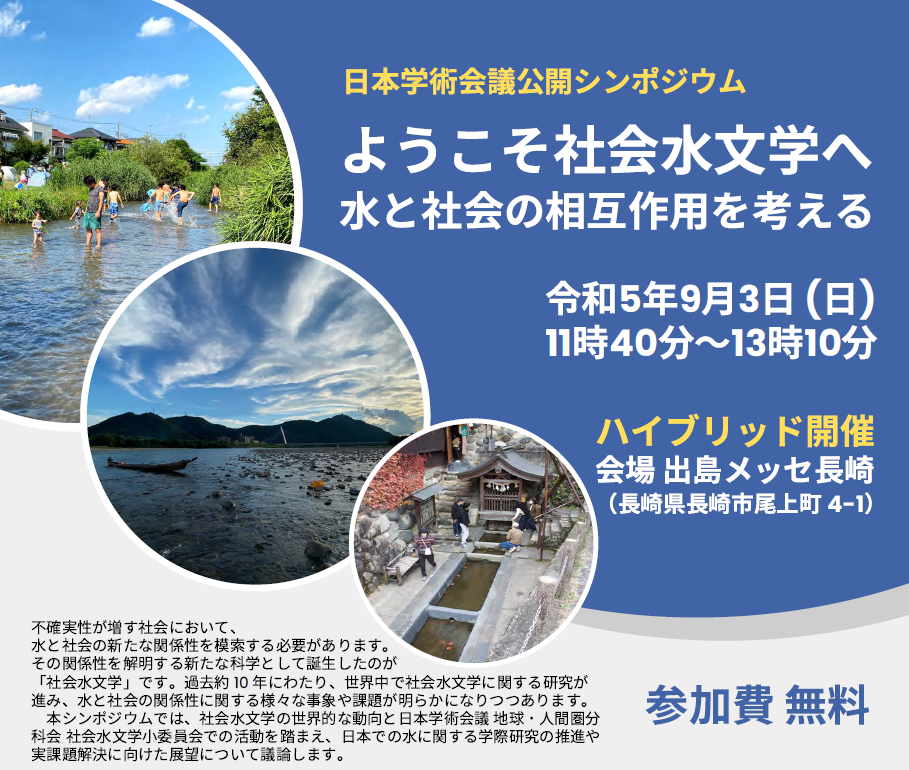 日本学術会議公開シンポジウム

ようこそ社会水文学へ
水と社会の相互作用を考える

令和5年9月3日（日）
11時40分～13時10分

ハイブリッド開催
会場 出島メッセ長崎
（長崎県長崎市尾上町 4-1）

不確実性が増す社会において、
水と社会の新たな関係性を模索する必要があります。
その関係性を解明する新たな科学として誕生したのが
「社会水文学」です。過去約 10 年にわたり、世界中で社会水文学に関する研究が進み、水と社会の関係性に関する様々な事象や課題が明らかになりつつあります。
本シンポジウムでは、社会水文学の世界的な動向と日本学術会議 地球・人間圏分科会 社会水文学小委員会での活動を踏まえ、日本での水に関する学際研究の推進や実課題解決に向けた展望について議論します。

参加費 無料